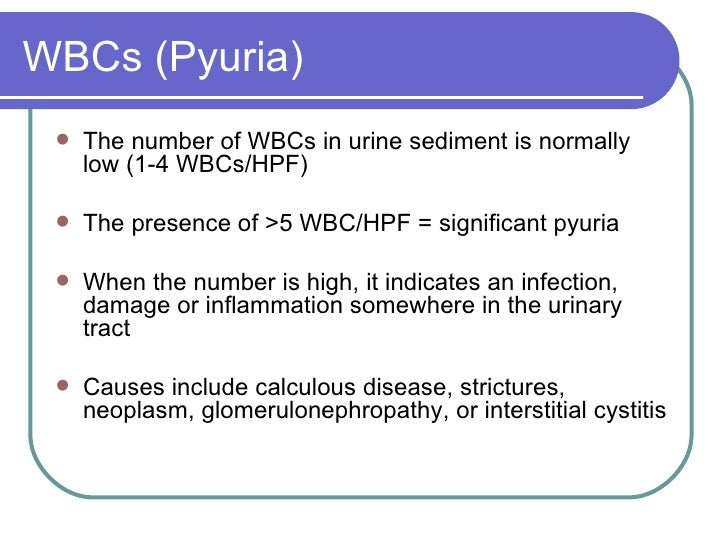 WBCs (Pyuria)

- The number of WBCs in urine sediment is normally low (1-4 WBCs/HPF)

- The presence of >5 WBC/HPF = significant pyuria

- When the number is high, it indicates an infection, damage or inflammation somewhere in the urinary tract

- Causes include calculous disease, strictures, neoplasm, glomerulonephropathy, or interstitial cystitis